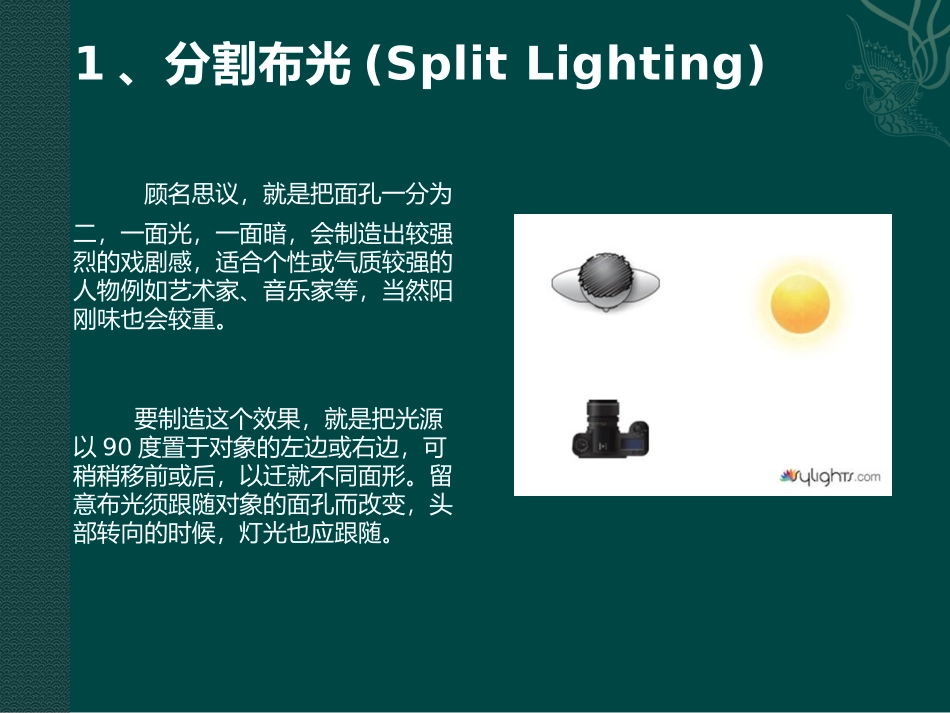 1 、分割布光 (Split Lighting)

顾名思议，就是把面孔一分为二，一面光，一面暗，会制造出较强烈的戏剧感，适合个性或气质较强的人物例如艺术家、音乐家等，当然阳刚味也会较重。

要制造这个效果，就是把光源以 90 度置于对象的左边或右边，可稍稍移前或后，以迁就不同面形。留意布光须跟随对象的面孔而改变，头部转向的时候，灯光也应跟随。

sylights.com